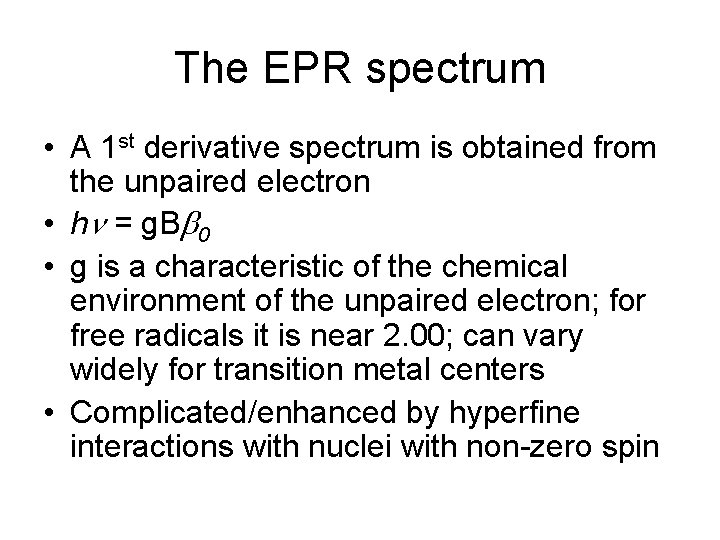 The EPR spectrum

• A 1$^{st}$ derivative spectrum is obtained from the unpaired electron
• $h\nu = gB\beta_0$
• g is a characteristic of the chemical environment of the unpaired electron; for free radicals it is near 2.00; can vary widely for transition metal centers
• Complicated/enhanced by hyperfine interactions with nuclei with non-zero spin